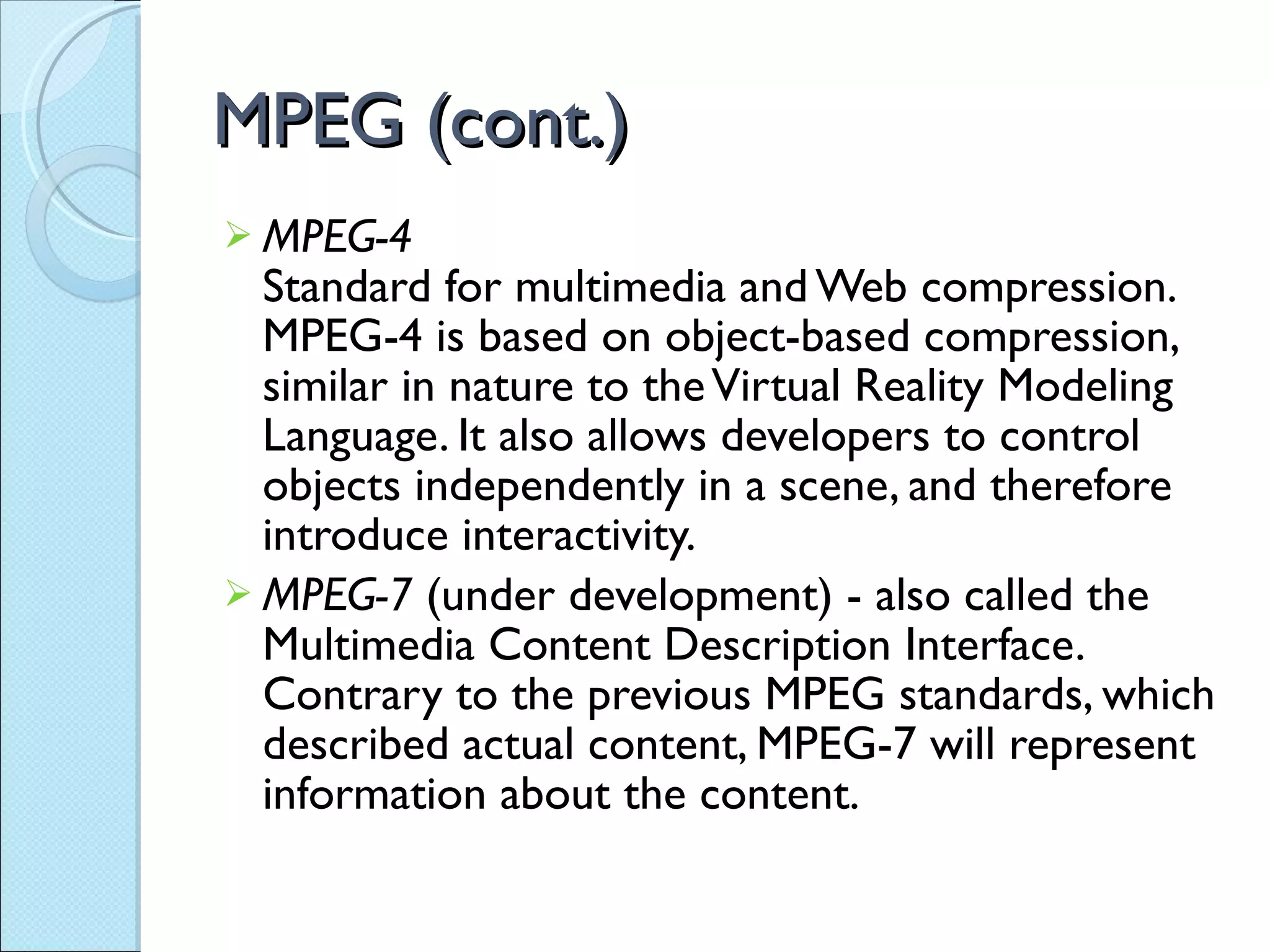 MPEG (cont.)

➢ MPEG-4
Standard for multimedia and Web compression. MPEG-4 is based on object-based compression, similar in nature to the Virtual Reality Modeling Language. It also allows developers to control objects independently in a scene, and therefore introduce interactivity.

➢ MPEG-7 (under development) - also called the Multimedia Content Description Interface. Contrary to the previous MPEG standards, which described actual content, MPEG-7 will represent information about the content.